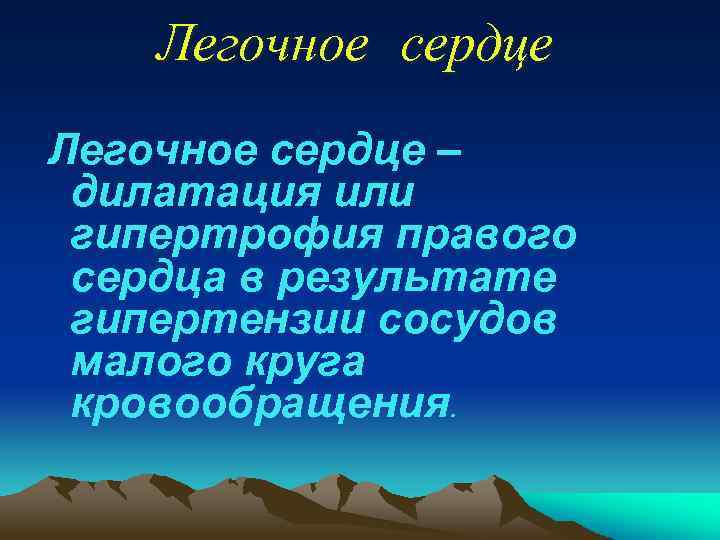 Легочное сердце

Легочное сердце – дилатация или гипертрофия правого сердца в результате гипертензии сосудов малого круга кровообращения.